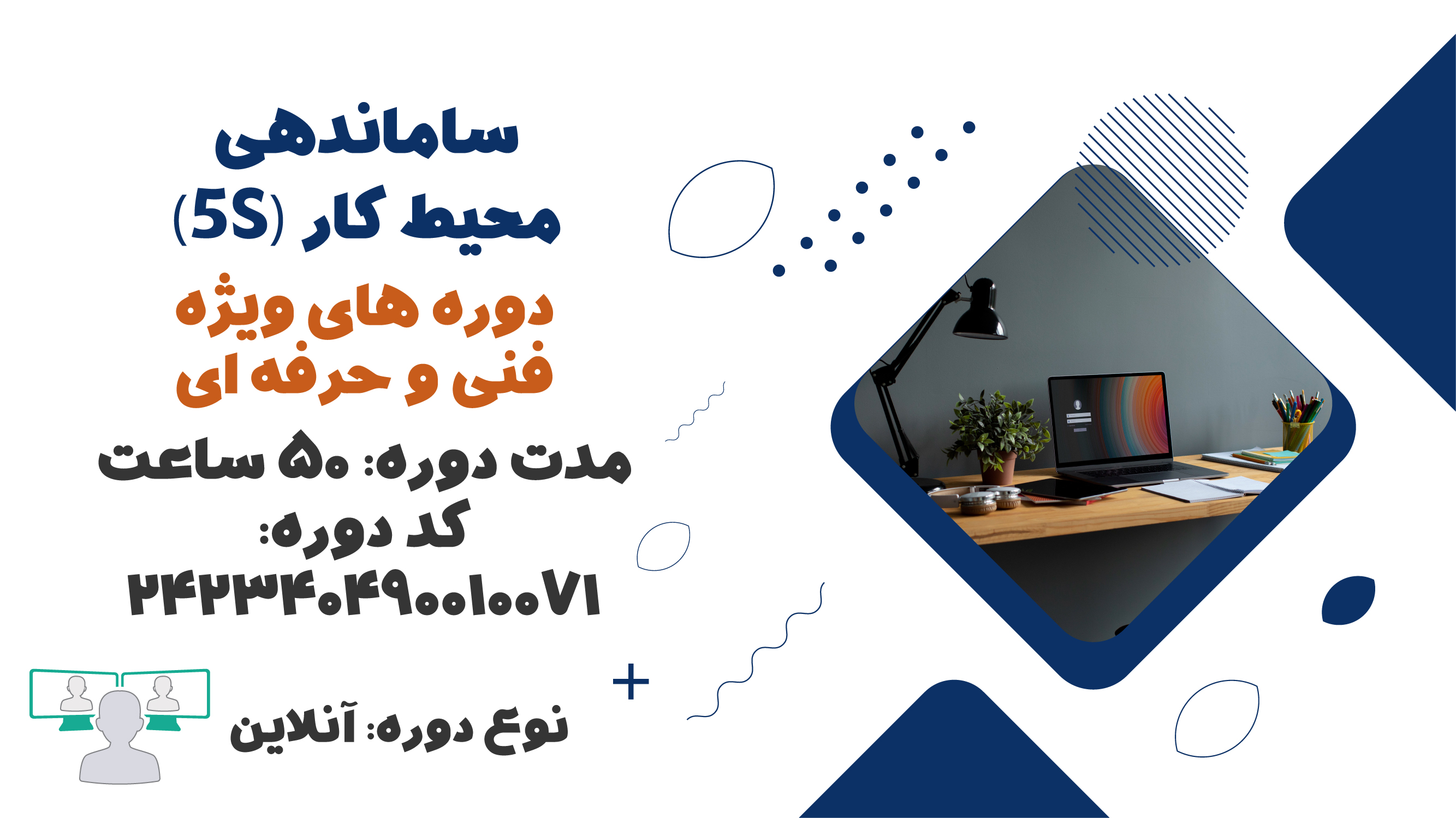 ساماندهی
محیط کار (5S)

دوره های ویژه
فنی و حرفه ای

مدت دوره: ۵۰ ساعت
کد دوره:
۲۴۲۳۴۰۴۹۰۰۱۰۰۷۱

نوع دوره: آنلاین